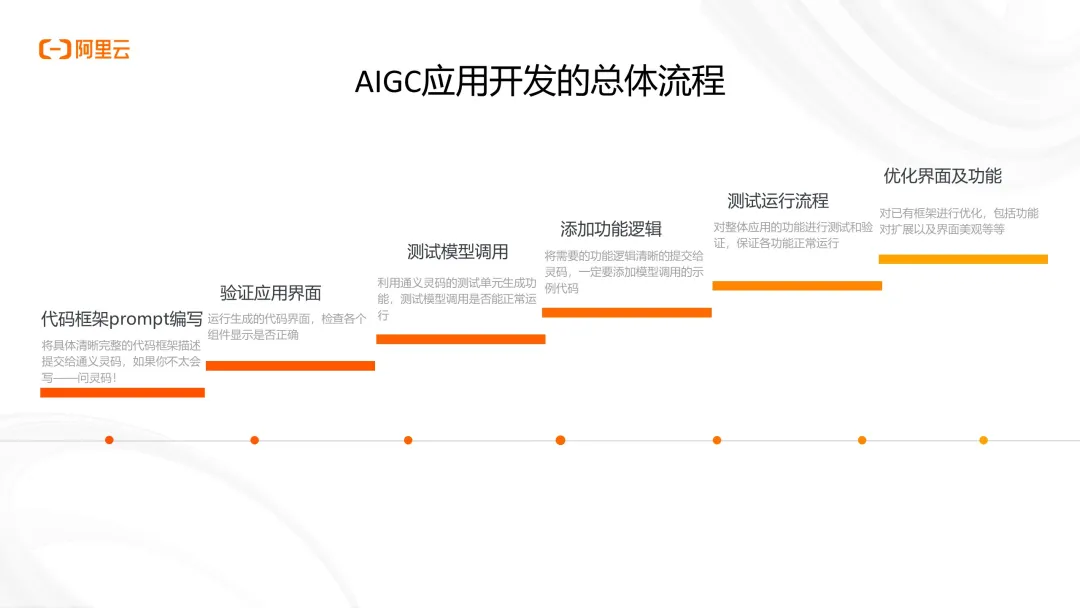 阿里云

AIGC应用开发的总体流程

代码框架prompt编写
将具体清晰完整的代码框架描述提交给通义灵码，如果你不太会写——问灵码！

验证应用界面
运行生成的代码界面，检查各个组件显示是否正确

测试模型调用
利用通义灵码的测试单元生成功能，测试模型调用是否能正常运行

添加功能逻辑
将需要的功能逻辑清晰的提交给灵码，一定要添加模型调用的示例代码

测试运行流程
对整体应用的功能进行测试和验证，保证各功能正常运行

优化界面及功能
对已有框架进行优化，包括功能对扩展以及界面美观等等